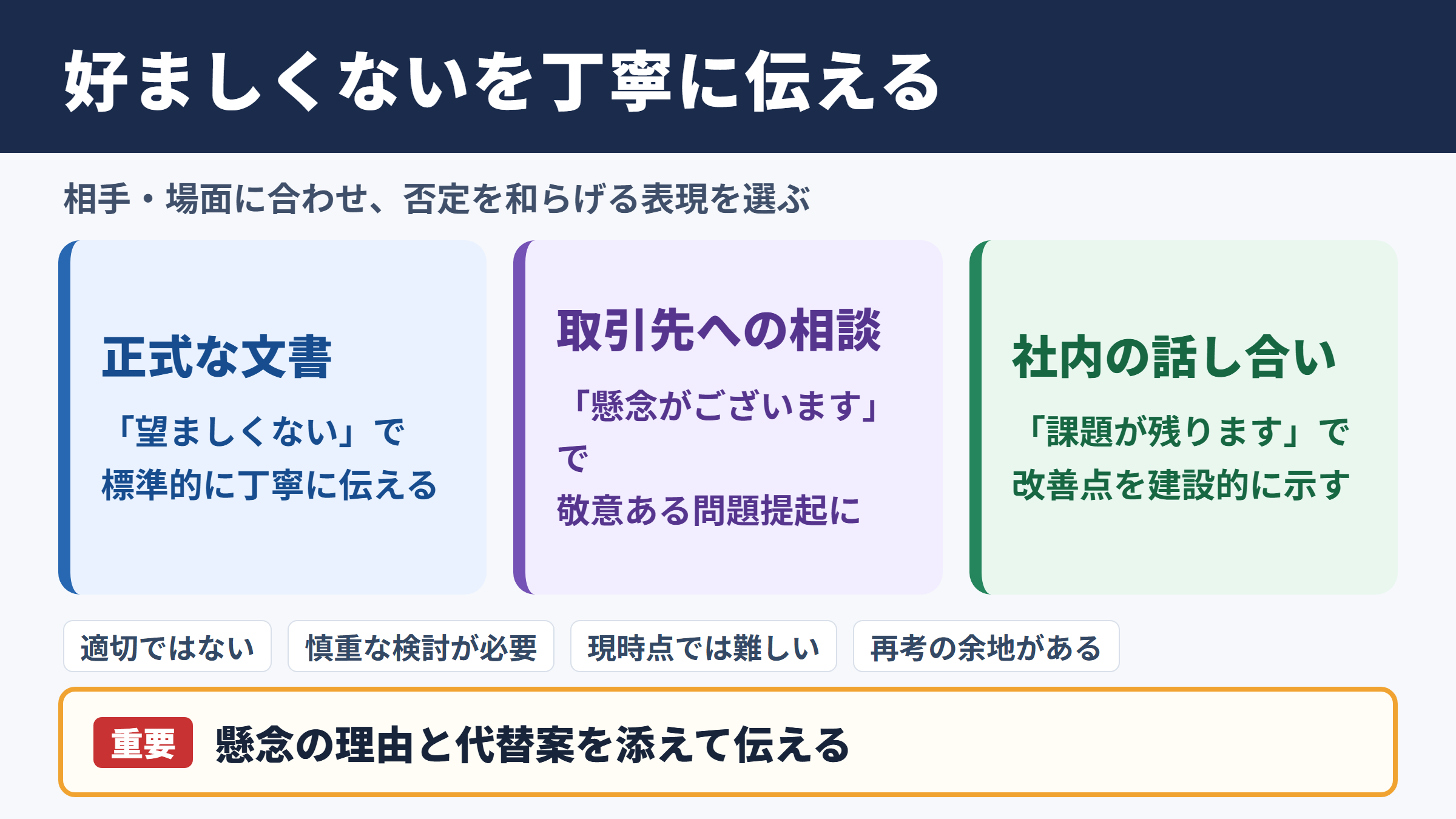 好ましくないを丁寧に伝える

相手・場面に合わせ、否定を和らげる表現を選ぶ

正式な文書

「望ましくない」で標準的に丁寧に伝える

取引先への相談

「懸念がございます」で敬意ある問題提起に

社内の話し合い

「課題が残ります」で改善点を建設的に示す

適切ではない

慎重な検討が必要

現時点では難しい

再考の余地がある

重要 懸念の理由と代替案を添えて伝える